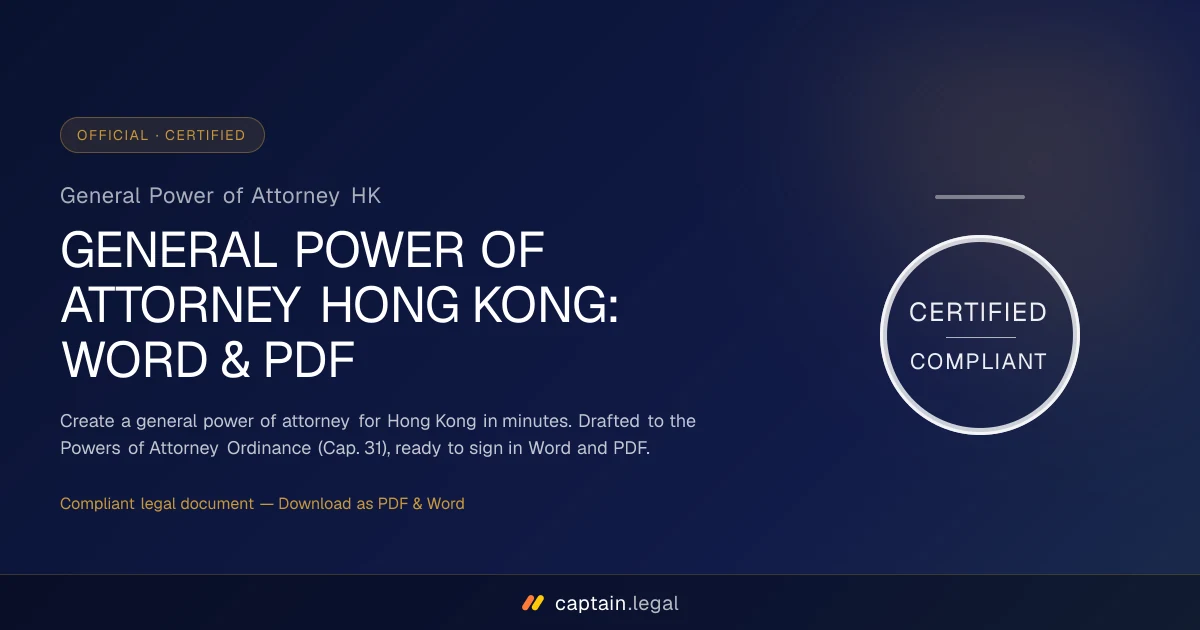 OFFICIAL · CERTIFIED

General Power of Attorney HK

GENERAL POWER OF ATTORNEY HONG KONG: WORD & PDF

Create a general power of attorney for Hong Kong in minutes. Drafted to the Powers of Attorney Ordinance (Cap. 31), ready to sign in Word and PDF.

Compliant legal document — Download as PDF & Word

CERTIFIED

COMPLIANT

captain.legal